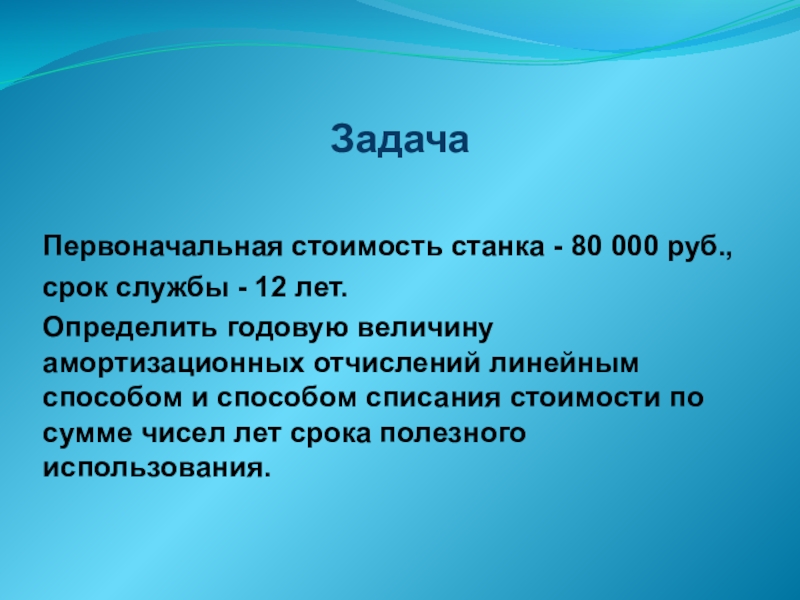 Задача

Первоначальная стоимость станка - 80 000 руб.,

срок службы - 12 лет.

Определить годовую величину амортизационных отчислений линейным способом и способом списания стоимости по сумме чисел лет срока полезного использования.